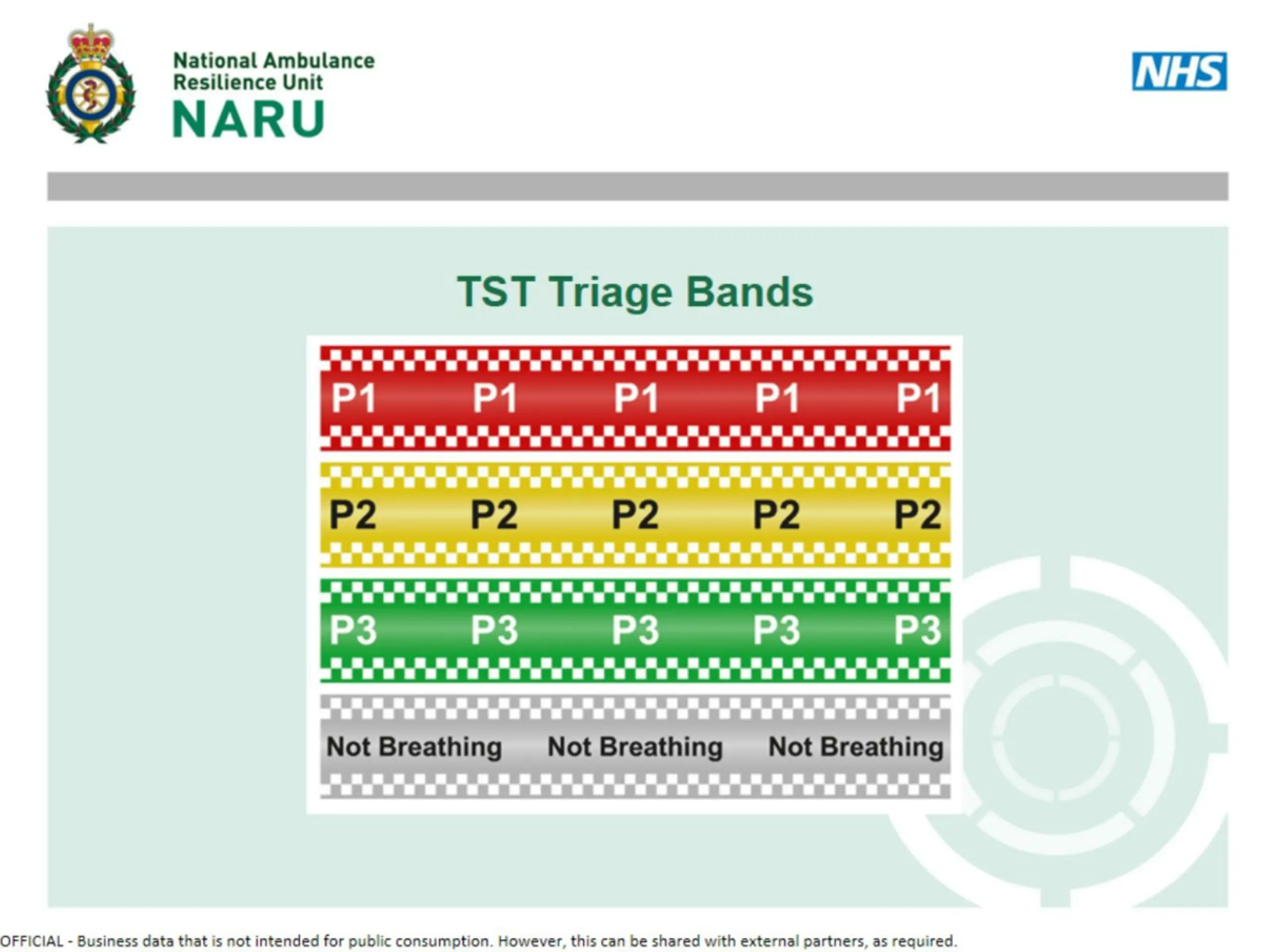 National Ambulance
Resilience Unit
NARU

NHS

TST Triage Bands

P1 P1 P1 P1 P1

P2 P2 P2 P2 P2

P3 P3 P3 P3 P3

Not Breathing Not Breathing Not Breathing

OFFICIAL - Business data that is not intended for public consumption. However, this can be shared with external partners, as required.